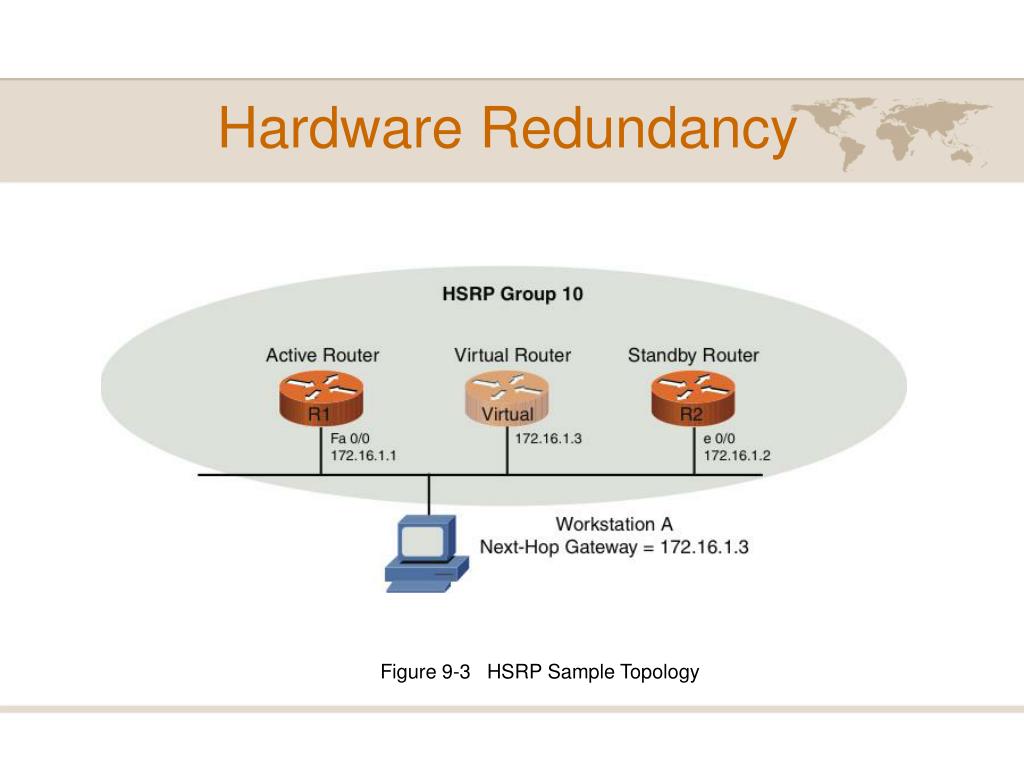 Hardware Redundancy

HSRP Group 10

Active Router

Virtual Router

Standby Router

R1

Virtual

R2

Fa 0/0
172.16.1.1

172.16.1.3

e 0/0
172.16.1.2

Workstation A
Next-Hop Gateway = 172.16.1.3

Figure 9-3 HSRP Sample Topology